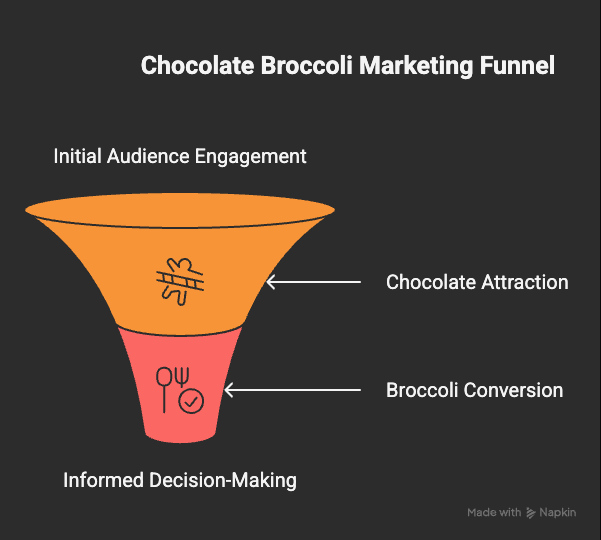 Chocolate Broccoli Marketing Funnel

Initial Audience Engagement

Chocolate Attraction

Broccoli Conversion

Informed Decision-Making

Made with Napkin